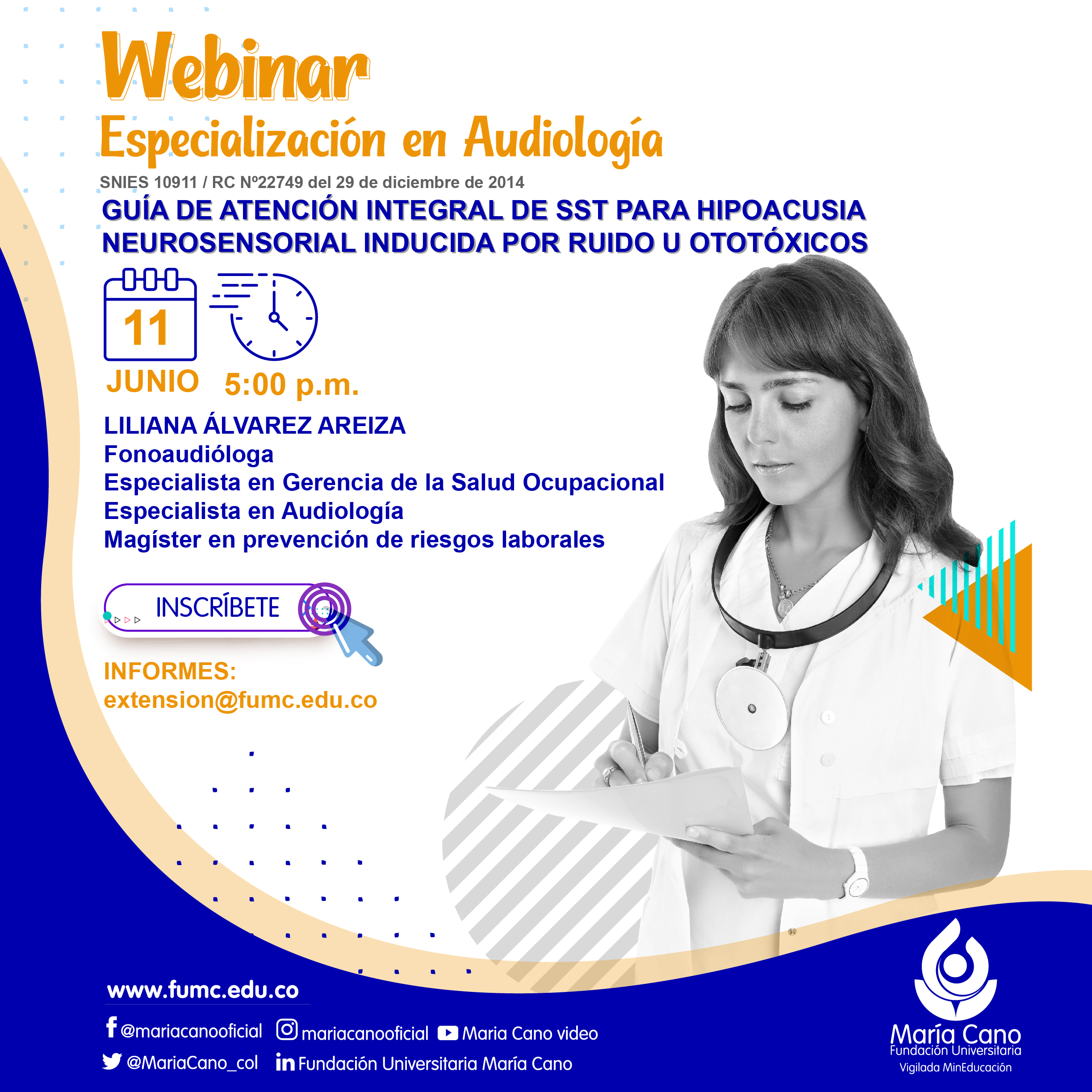 Webinar
Especialización en Audiología
SNIES 10911 / RC Nº22749 del 29 de diciembre de 2014
GUÍA DE ATENCIÓN INTEGRAL DE SST PARA HIPOACUSIA NEUROSENSORIAL INDUCIDA POR RUIDO U OTOTÓXICOS

11
JUNIO
5:00 p.m.

LILIANA ÁLVAREZ AREIZA
Fonoaudióloga
Especialista en Gerencia de la Salud Ocupacional
Especialista en Audiología
Magíster en prevención de riesgos laborales

INSCRÍBETE

INFORMES:
extension@fumc.edu.co

www.fumc.edu.co
@mariacanooficial mariacanooficial Maria Cano video
@MariaCano_col Fundación Universitaria María Cano

María Cano
Fundación Universitaria
Vigilada MinEducación